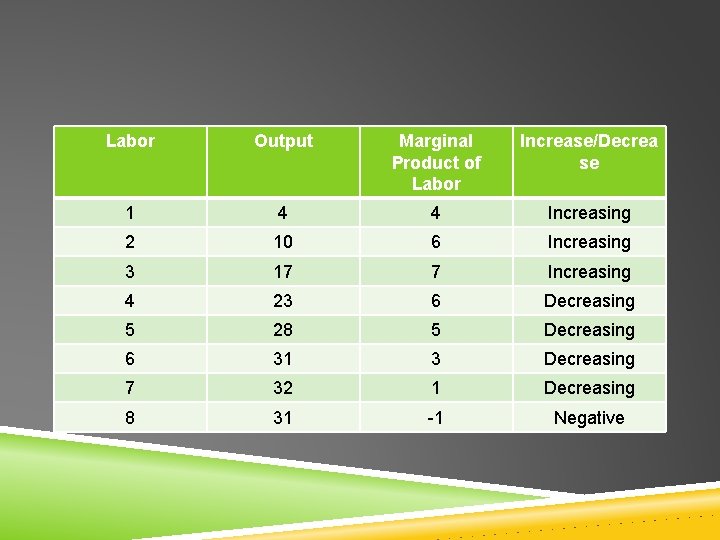 | Labor | Output | Marginal Product of Labor | Increase/Decrease |
|---|---|---|---|
| 1 | 4 | 4 | Increasing |
| 2 | 10 | 6 | Increasing |
| 3 | 17 | 7 | Increasing |
| 4 | 23 | 6 | Decreasing |
| 5 | 28 | 5 | Decreasing |
| 6 | 31 | 3 | Decreasing |
| 7 | 32 | 1 | Decreasing |
| 8 | 31 | -1 | Negative |